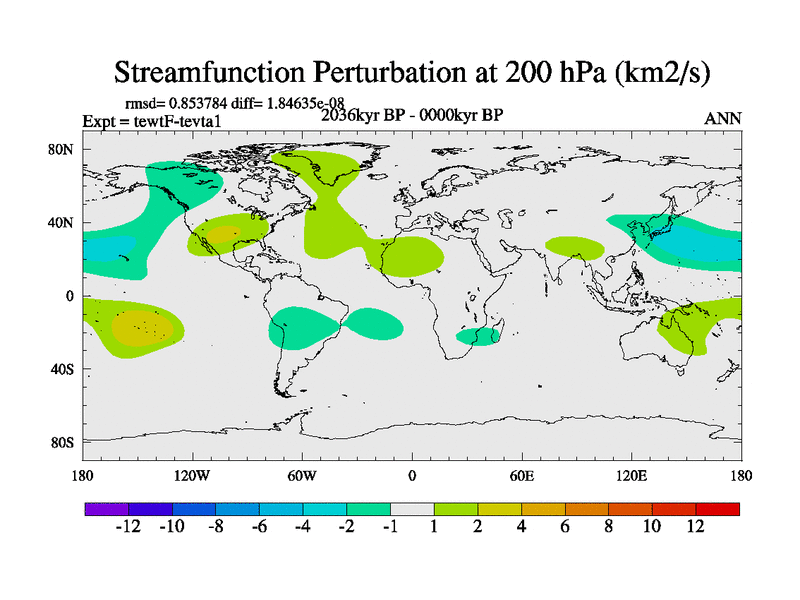 Streamfunction Perturbation at 200 hPa (km2/s)

rmsd= 0.853784 diff= 1.84635e-08
Expt = tewtF-tevta1
2036kyr BP - 0000kyr BP
ANN

80N
40N
0
40S
80S

180
120W
60W
0
60E
120E
180

-12
-10
-8
-6
-4
-2
-1
1
2
4
6
8
10
12